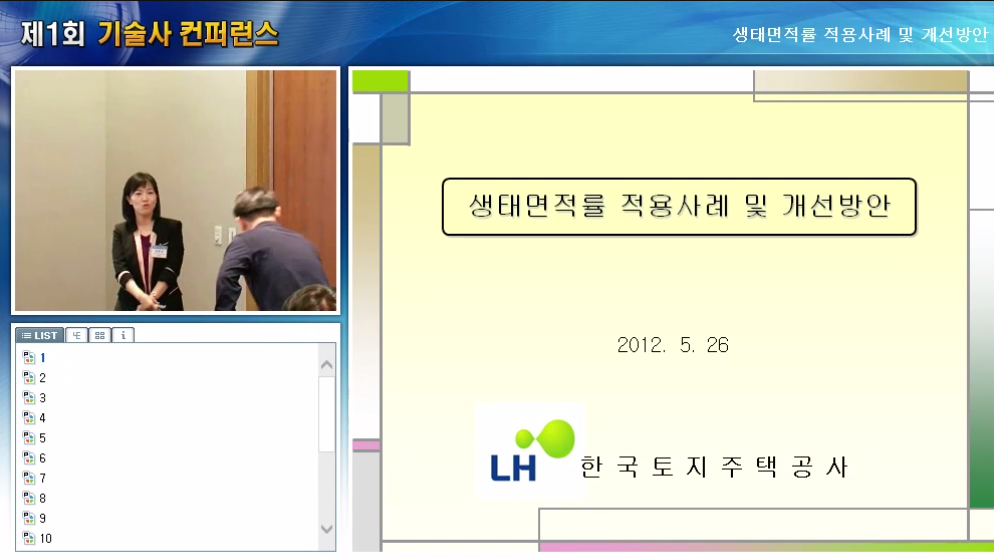 제1회 기술사 컨퍼런스

생태면적률 적용사례 및 개선방안

LIST

1
2
3
4
5
6
7
8
9
10

생태면적률 적용사례 및 개선방안

2012. 5. 26

LH 한국토지주택공사